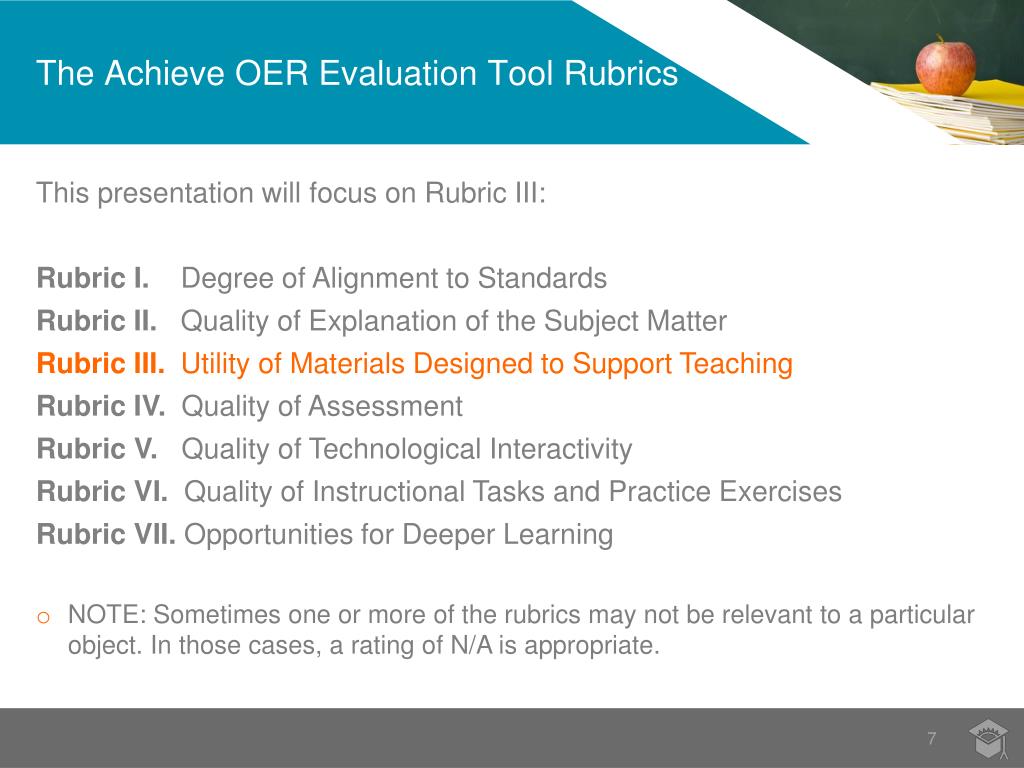 The Achieve OER Evaluation Tool Rubrics

This presentation will focus on Rubric III:

Rubric I. Degree of Alignment to Standards
Rubric II. Quality of Explanation of the Subject Matter
Rubric III. Utility of Materials Designed to Support Teaching
Rubric IV. Quality of Assessment
Rubric V. Quality of Technological Interactivity
Rubric VI. Quality of Instructional Tasks and Practice Exercises
Rubric VII. Opportunities for Deeper Learning

o NOTE: Sometimes one or more of the rubrics may not be relevant to a particular object. In those cases, a rating of N/A is appropriate.

7